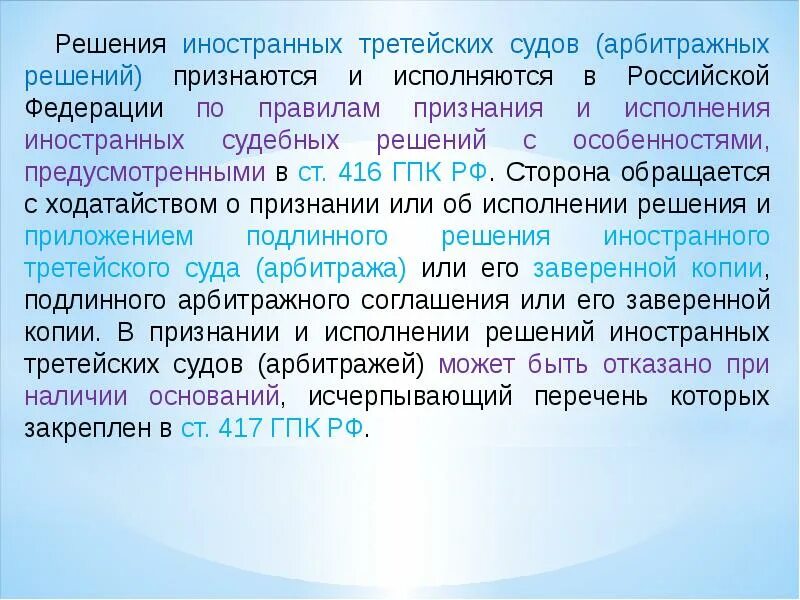 Решения иностранных третейских судов (арбитражных решений) признаются и исполняются в Российской Федерации по правилам признания и исполнения иностранных судебных решений с особенностями, предусмотренными в ст. 416 ГПК РФ. Сторона обращается с ходатайством о признании или об исполнении решения и приложением подлинного решения иностранного третейского суда (арбитража) или его заверенной копии, подлинного арбитражного соглашения или его заверенной копии. В признании и исполнении решений иностранных третейских судов (арбитражей) может быть отказано при наличии оснований, исчерпывающий перечень которых закреплен в ст. 417 ГПК РФ.